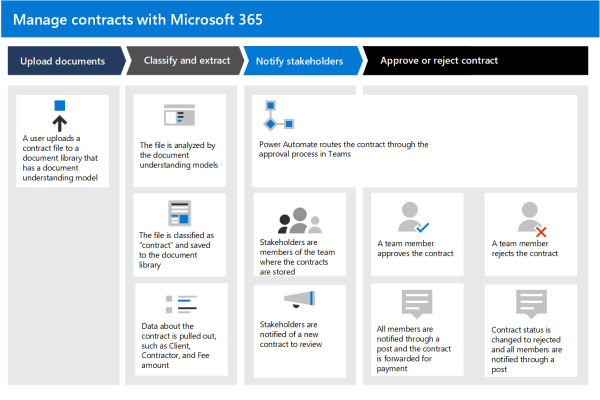 Manage contracts with Microsoft 365

Upload documents

Classify and extract

Notify stakeholders

Approve or reject contract

A user uploads a contract file to a document library that has a document understanding model

The file is analyzed by the document understanding models

The file is classified as "contract" and saved to the document library

Data about the contract is pulled out, such as Client, Contractor, and Fee amount

Power Automate routes the contract through the approval process in Teams

Stakeholders are members of the team where the contracts are stored

Stakeholders are notified of a new contract to review

A team member approves the contract

All members are notified through a post and the contract is forwarded for payment

A team member rejects the contract

Contract status is changed to rejected and all members are notified through a post